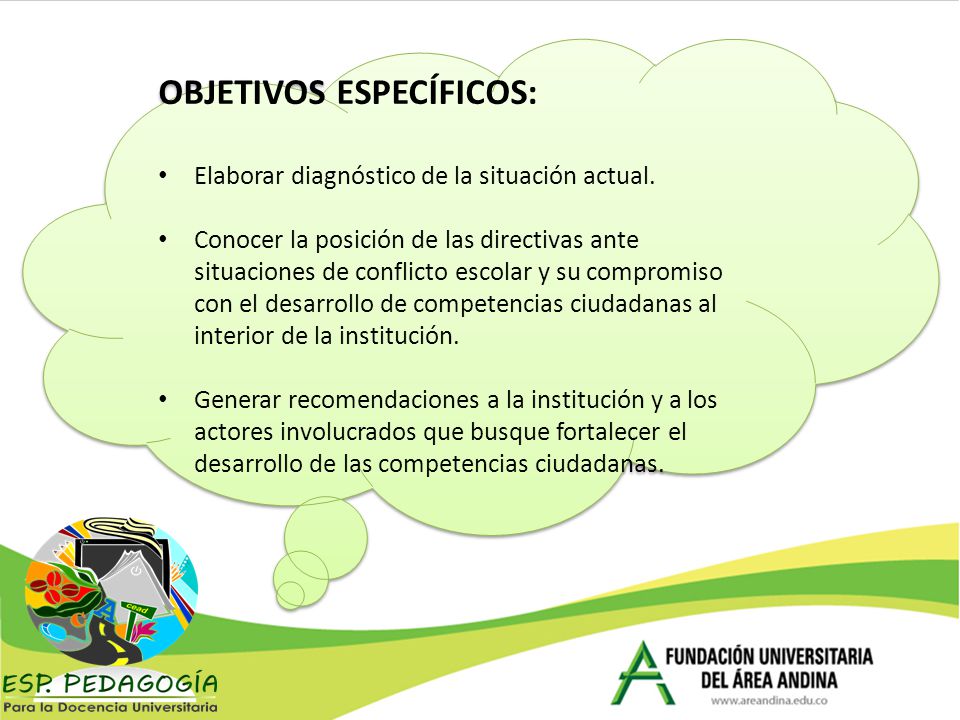 OBJETIVOS ESPECÍFICOS:

• Elaborar diagnóstico de la situación actual.

• Conocer la posición de las directivas ante situaciones de conflicto escolar y su compromiso con el desarrollo de competencias ciudadanas al interior de la institución.

• Generar recomendaciones a la institución y a los actores involucrados que busque fortalecer el desarrollo de las competencias ciudadanas.

cead

ESP. PEDAGOGÍA
Para la Docencia Universitaria

FUNDACIÓN UNIVERSITARIA
DEL ÁREA ANDINA
www.areandina.edu.co